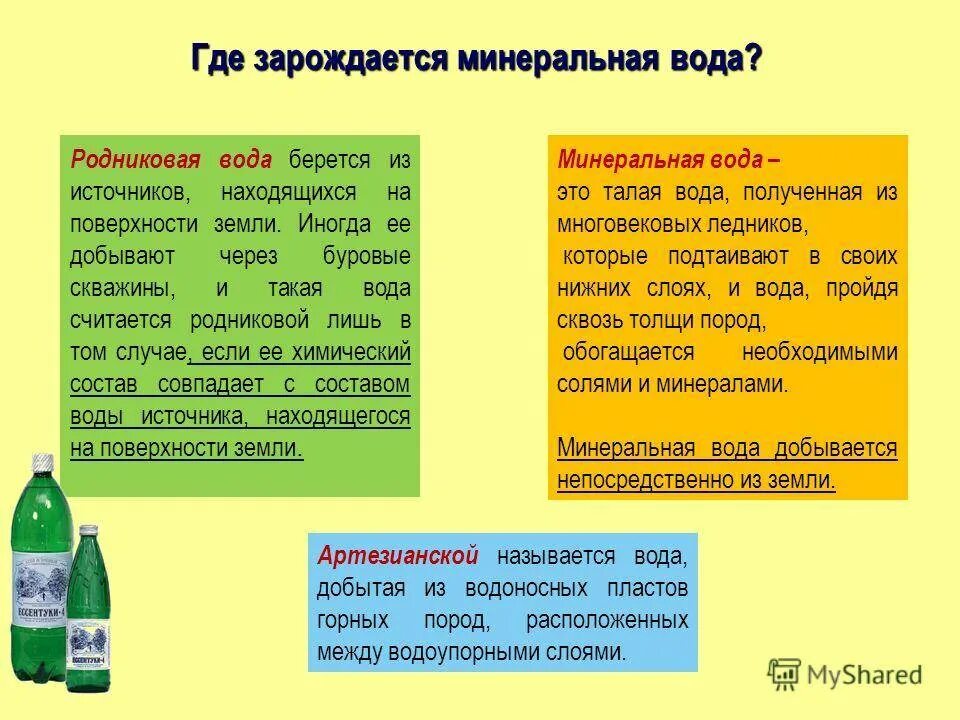 Где зарождается минеральная вода?

Родниковая вода берется из источников, находящихся на поверхности земли. Иногда ее добывают через буровые скважины, и такая вода считается родниковой лишь в том случае, если ее химический состав совпадает с составом воды источника, находящегося на поверхности земли.

Минеральная вода – это талая вода, полученная из многовековых ледников, которые подтаивают в своих нижних слоях, и вода, пройдя сквозь толщи пород, обогащается необходимыми солями и минералами.

Минеральная вода добывается непосредственно из земли.

Артезианской называется вода, добытая из водоносных пластов горных пород, расположенных между водоупорными слоями.

ЕССЕНТУКИ-4

ЕССЕНТУКИ-4

MyShared